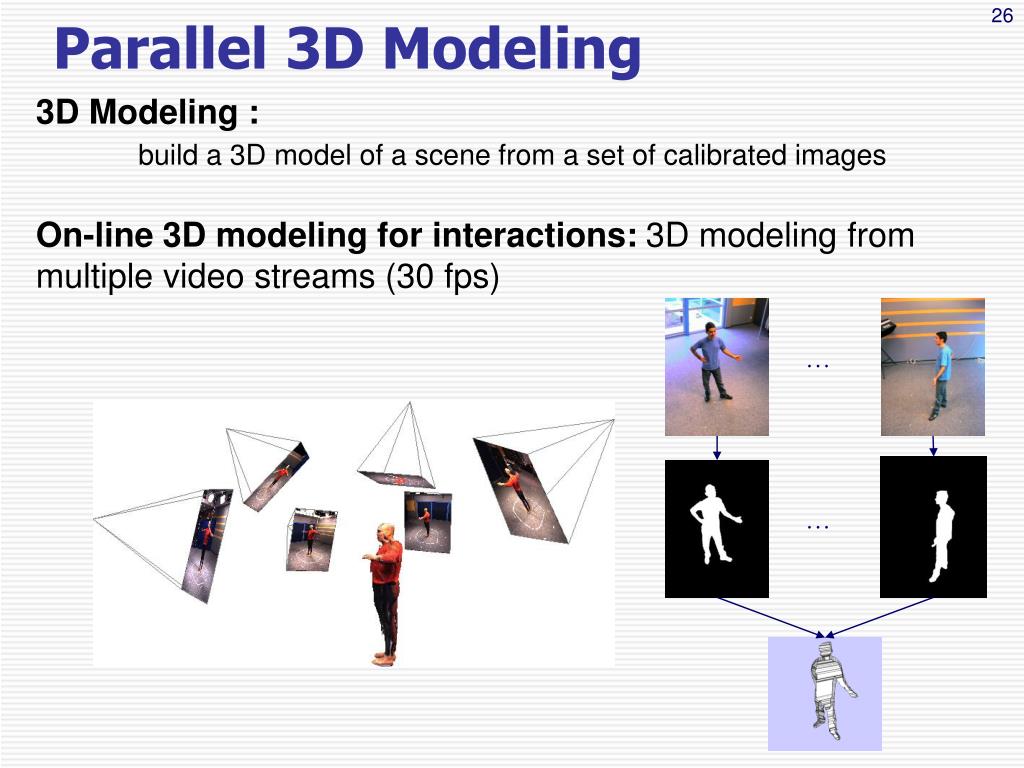 26

Parallel 3D Modeling

3D Modeling :

build a 3D model of a scene from a set of calibrated images

On-line 3D modeling for interactions: 3D modeling from multiple video streams (30 fps)

…

…